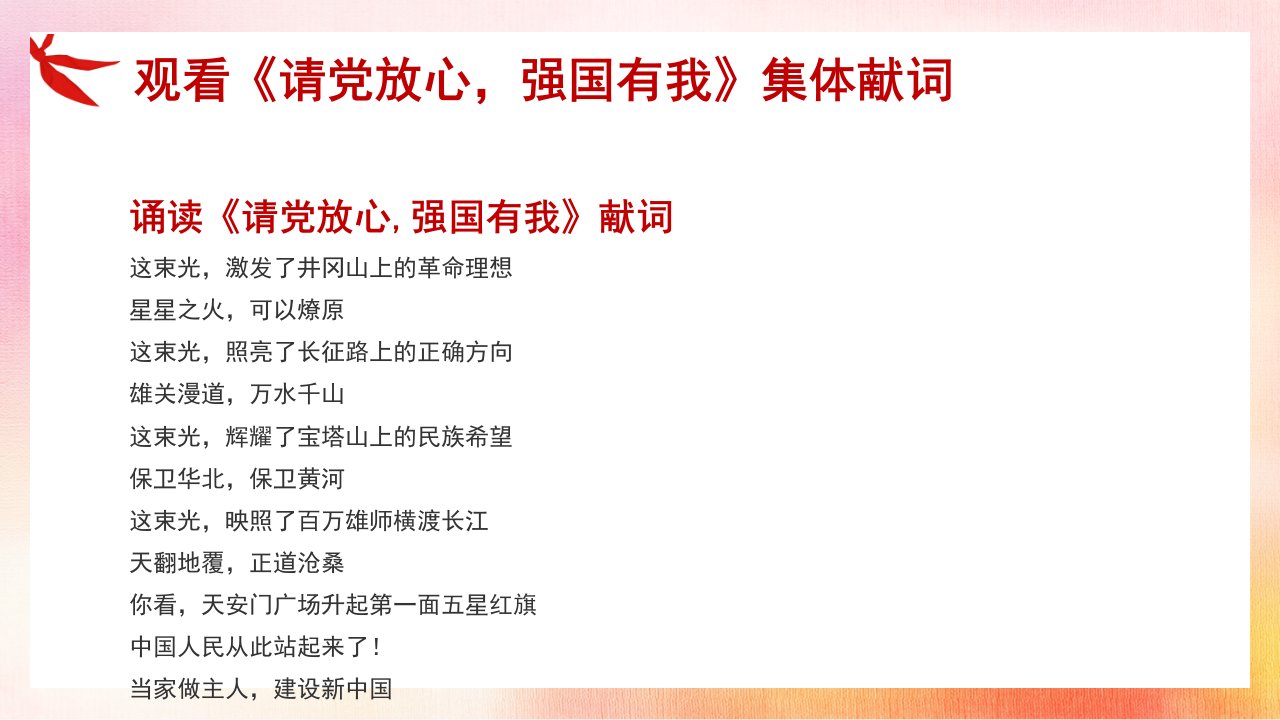 观看《请党放心，强国有我》集体献词

诵读《请党放心,强国有我》献词

这束光，激发了井冈山上的革命理想
星星之火，可以燎原
这束光，照亮了长征路上的正确方向
雄关漫道，万水千山
这束光，辉耀了宝塔山上的民族希望
保卫华北，保卫黄河
这束光，映照了百万雄师横渡长江
天翻地覆，正道沧桑
你看，天安门广场升起第一面五星红旗
中国人民从此站起来了！
当家做主人，建设新中国